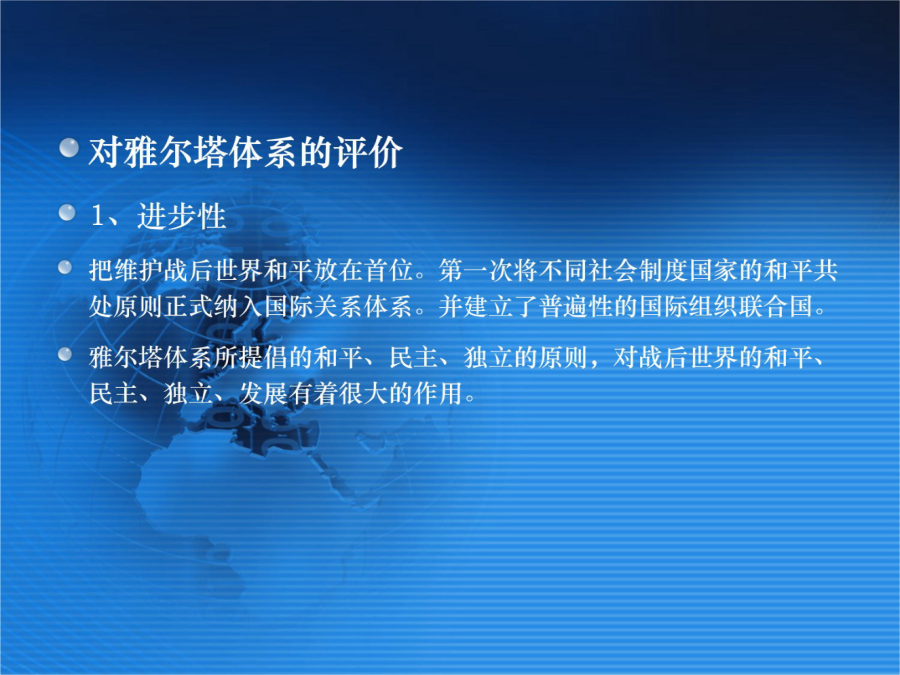 对雅尔塔体系的评价

1、进步性

把维护战后世界和平放在首位。第一次将不同社会制度国家的和平共处原则正式纳入国际关系体系。并建立了普遍性的国际组织联合国。

雅尔塔体系所提倡的和平、民主、独立的原则，对战后世界的和平、民主、独立、发展有着很大的作用。